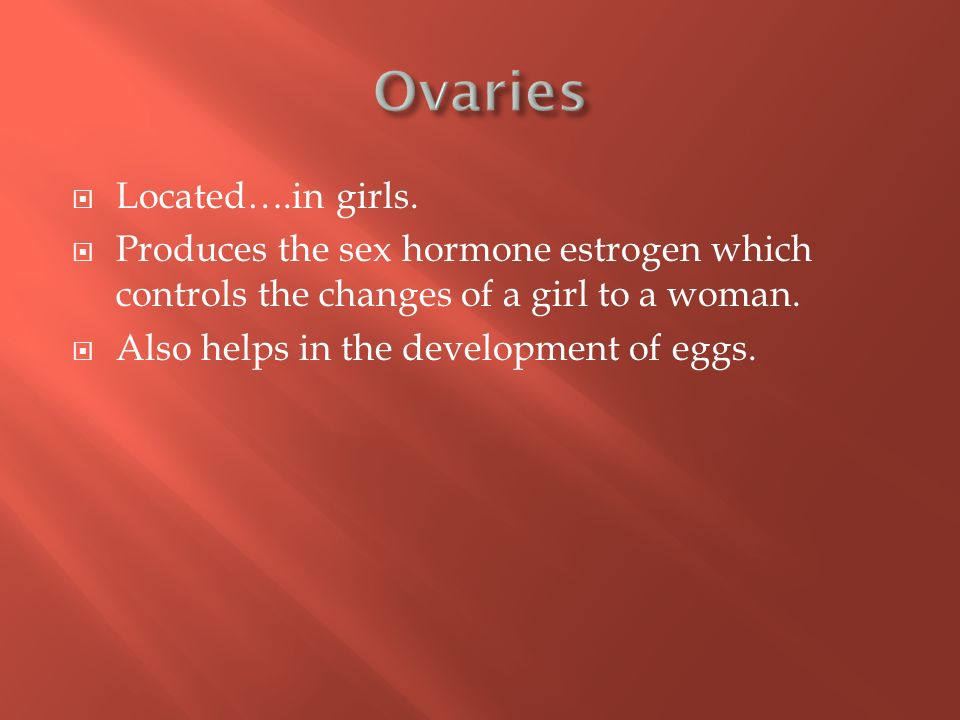 Ovaries

Located….in girls.

Produces the sex hormone estrogen which controls the changes of a girl to a woman.

Also helps in the development of eggs.